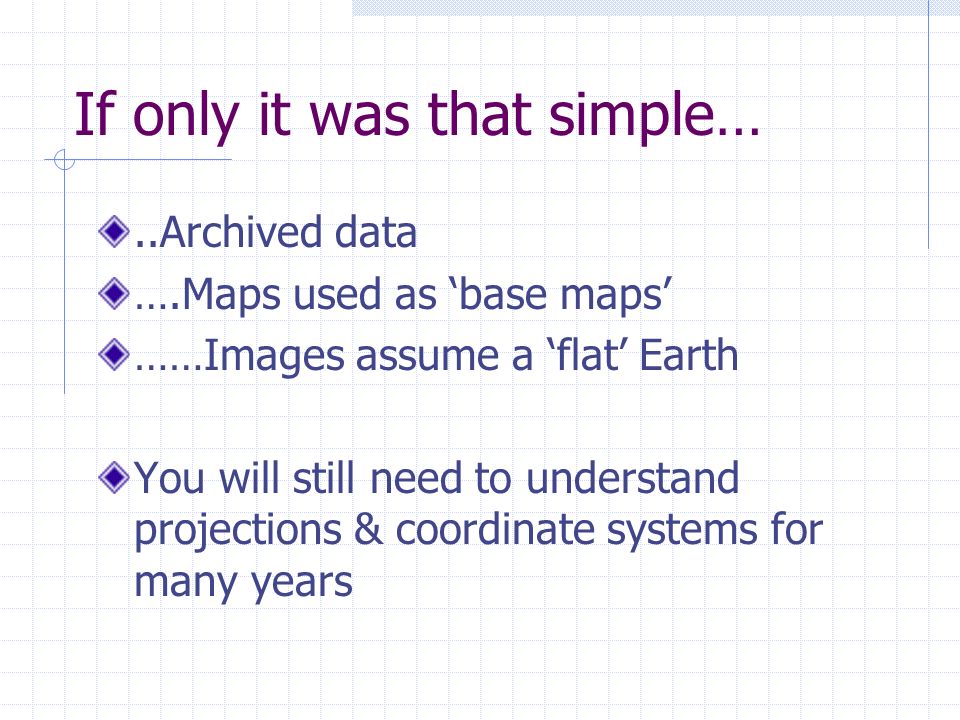 If only it was that simple…

..Archived data
….Maps used as ‘base maps’
……Images assume a ‘flat’ Earth

You will still need to understand projections & coordinate systems for many years